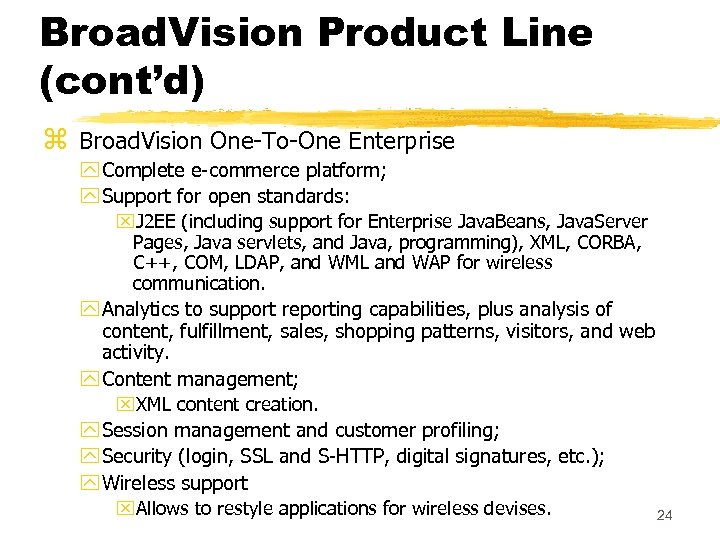 BroadVision Product Line (cont'd)

BroadVision One-To-One Enterprise

Complete e-commerce platform;

Support for open standards:

J2EE (including support for Enterprise JavaBeans, JavaServer Pages, Java servlets, and Java, programming), XML, CORBA, C++, COM, LDAP, and WML and WAP for wireless communication.

Analytics to support reporting capabilities, plus analysis of content, fulfillment, sales, shopping patterns, visitors, and web activity.

Content management;

XML content creation.

Session management and customer profiling;

Security (login, SSL and S-HTTP, digital signatures, etc.);

Wireless support

Allows to restyle applications for wireless devises.

24